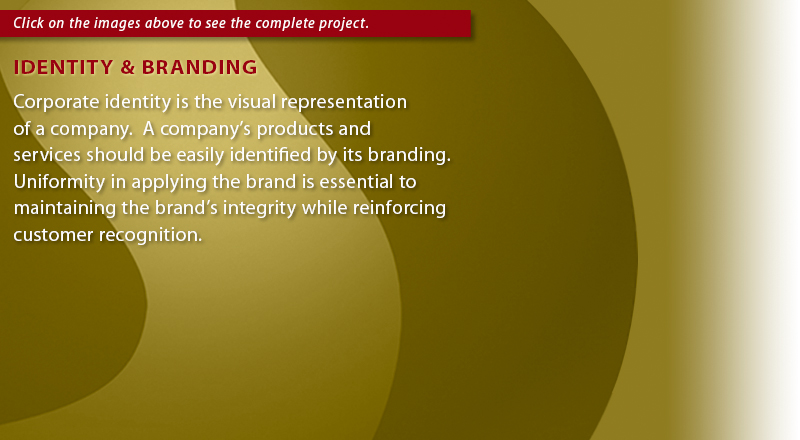 Click on the images above to see the complete project.

IDENTITY & BRANDING

Corporate identity is the visual representation of a company.  A company's products and services should be easily identified by its branding. Uniformity in applying the brand is essential to maintaining the brand's integrity while reinforcing customer recognition.